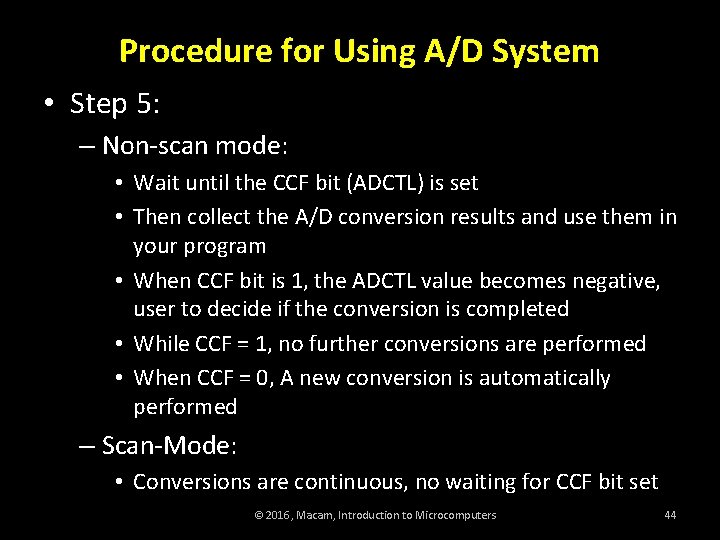 Procedure for Using A/D System

• Step 5:

– Non-scan mode:

• Wait until the CCF bit (ADCTL) is set

• Then collect the A/D conversion results and use them in your program

• When CCF bit is 1, the ADCTL value becomes negative, user to decide if the conversion is completed

• While CCF = 1, no further conversions are performed

• When CCF = 0, A new conversion is automatically performed

– Scan-Mode:

• Conversions are continuous, no waiting for CCF bit set

© 2016, Macam, Introduction to Microcomputers

44